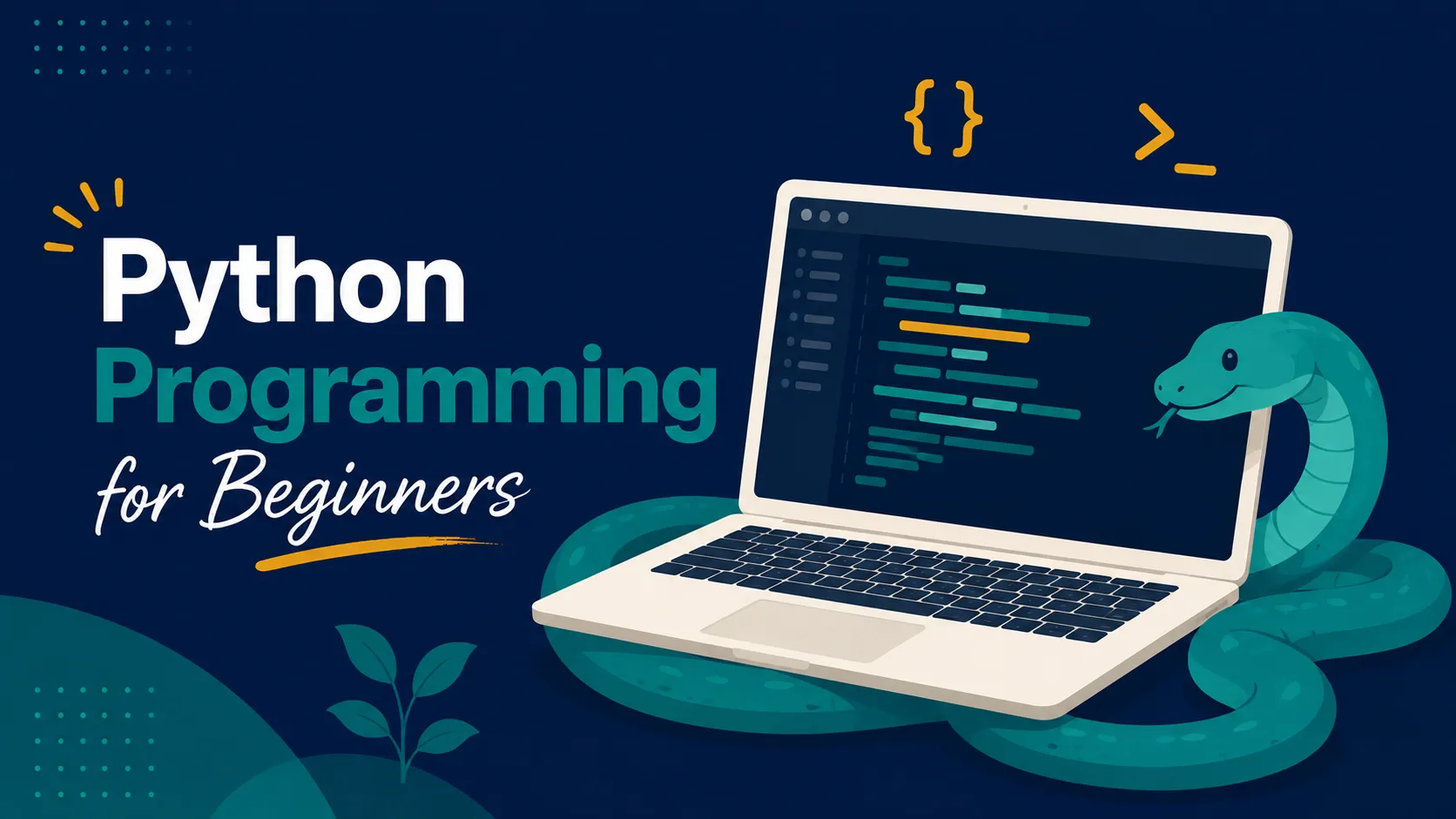 Python
Programming
for Beginners

{ }

>_